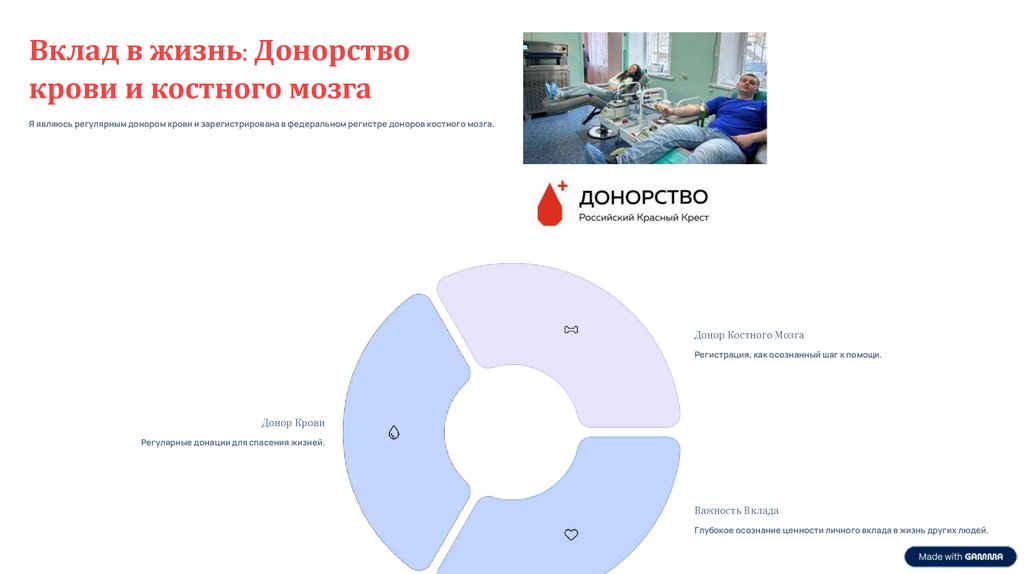 Вклад в жизнь: Донорство крови и костного мозга

Я являюсь регулярным донором крови и зарегистрирована в федеральном регистре доноров костного мозга.

ДОНОРСТВО
Российский Красный Крест

Донор Костного Мозга

Регистрация, как осознанный шаг к помощи.

Донор Крови

Регулярные донации для спасения жизней.

Важность Вклада

Глубокое осознание ценности личного вклада в жизнь других людей.

Made with GAMMA